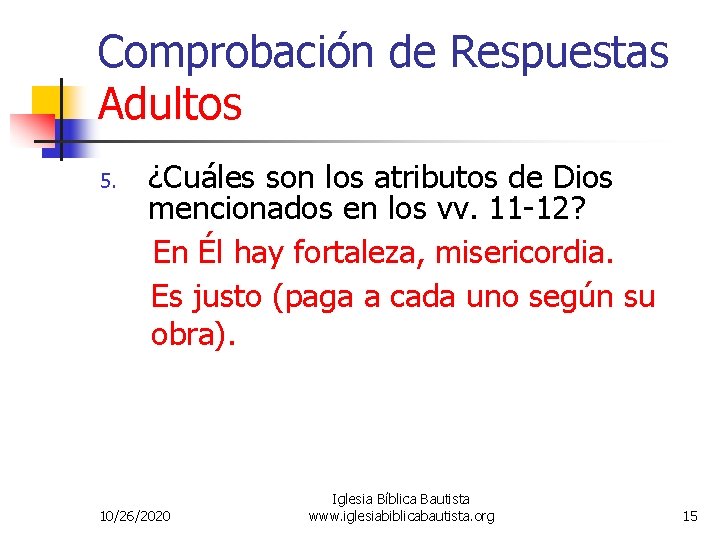 Comprobación de Respuestas Adultos

5. ¿Cuáles son los atributos de Dios mencionados en los vv. 11-12?

En Él hay fortaleza, misericordia.

Es justo (paga a cada uno según su obra).

10/26/2020

Iglesia Bíblica Bautista
www.iglesiabiblicabautista.org

15